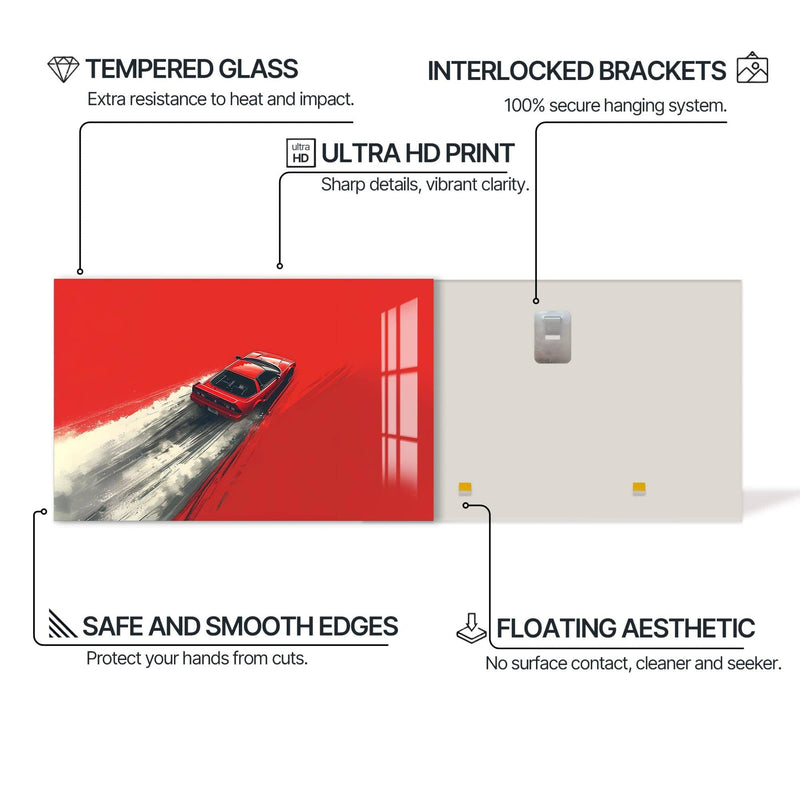 TEMPERED GLASS
Extra resistance to heat and impact.

INTERLOCKED BRACKETS
100% secure hanging system.

ultra HD ULTRA HD PRINT
Sharp details, vibrant clarity.

SAFE AND SMOOTH EDGES
Protect your hands from cuts.

FLOATING AESTHETIC
No surface contact, cleaner and seeker.